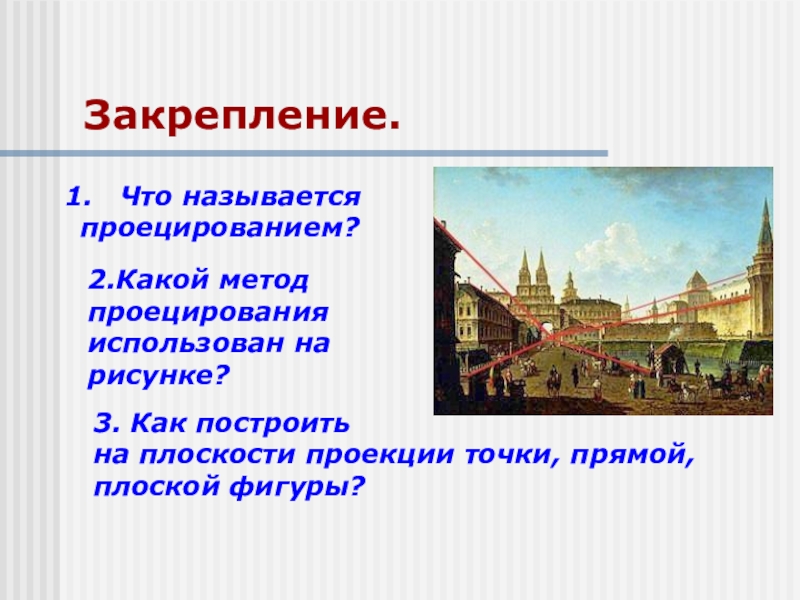 Закрепление.

1. Что называется проецированием?

2.Какой метод проецирования использован на рисунке?

3. Как построить на плоскости проекции точки, прямой, плоской фигуры?